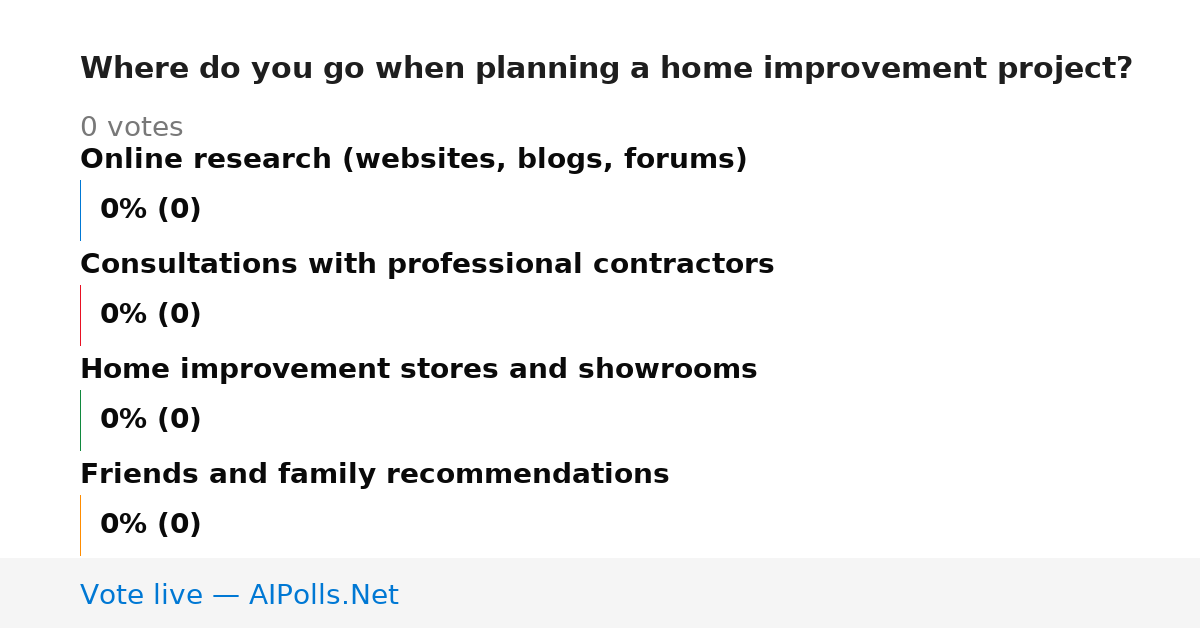 Where do you go when planning a home improvement project?

0 votes

Online research (websites, blogs, forums)

0% (0)

Consultations with professional contractors

0% (0)

Home improvement stores and showrooms

0% (0)

Friends and family recommendations

0% (0)

Vote live — AIPolls.Net